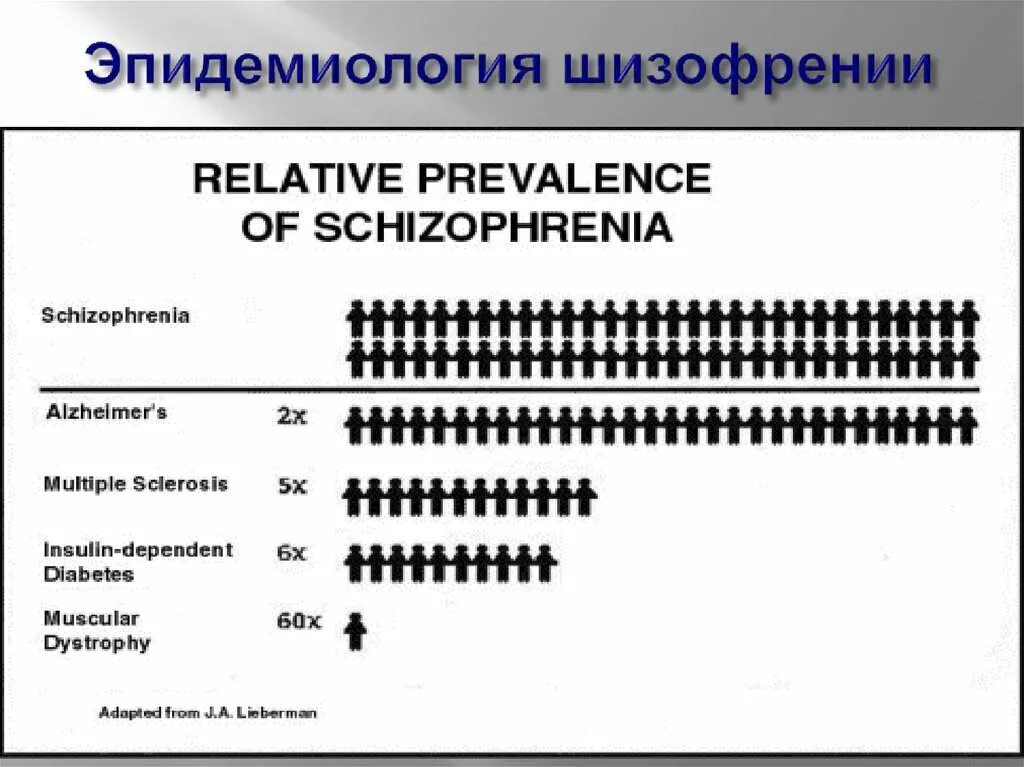 Эпидемиология шизофрении

RELATIVE PREVALENCE OF SCHIZOPHRENIA

Schizophrenia

Alzheimer's 2x

Multiple Sclerosis 5x

Insulin-dependent Diabetes 6x

Muscular Dystrophy 60x

Adapted from J.A. Lieberman